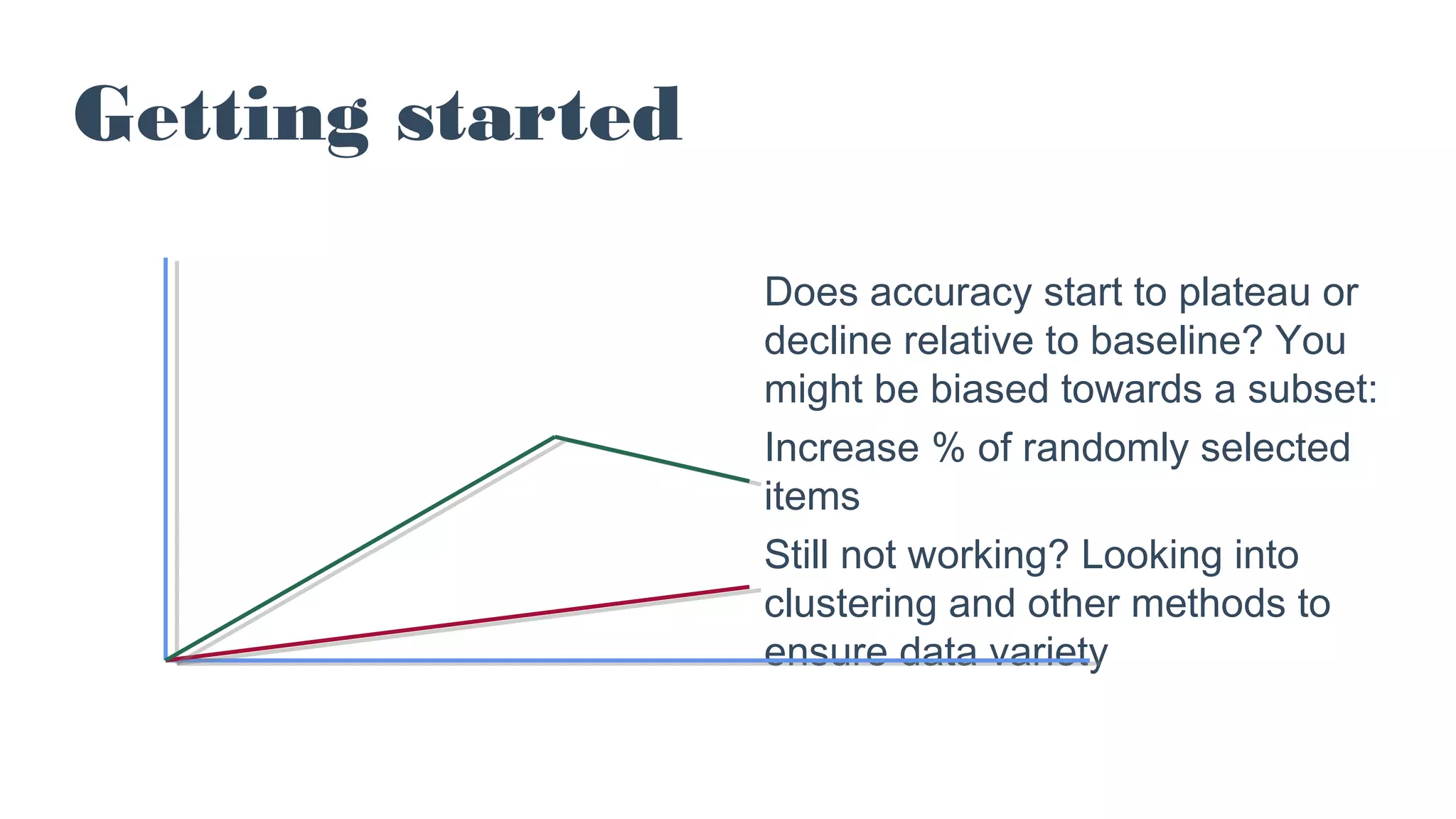 Getting started

Does accuracy start to plateau or decline relative to baseline? You might be biased towards a subset:

Increase % of randomly selected items

Still not working? Looking into clustering and other methods to ensure data variety